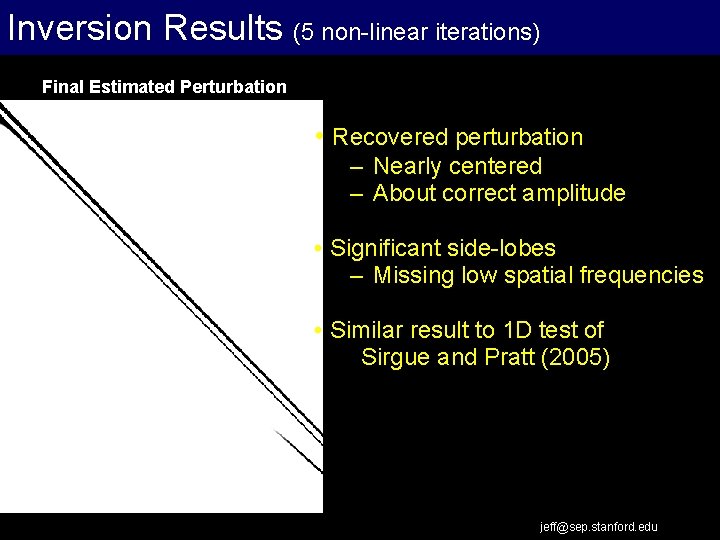 Inversion Results (5 non-linear iterations)

Final Estimated Perturbation

• Recovered perturbation
– Nearly centered
– About correct amplitude

• Significant side-lobes
– Missing low spatial frequencies

• Similar result to 1D test of Sirgue and Pratt (2005)

jeff@sep.stanford.edu